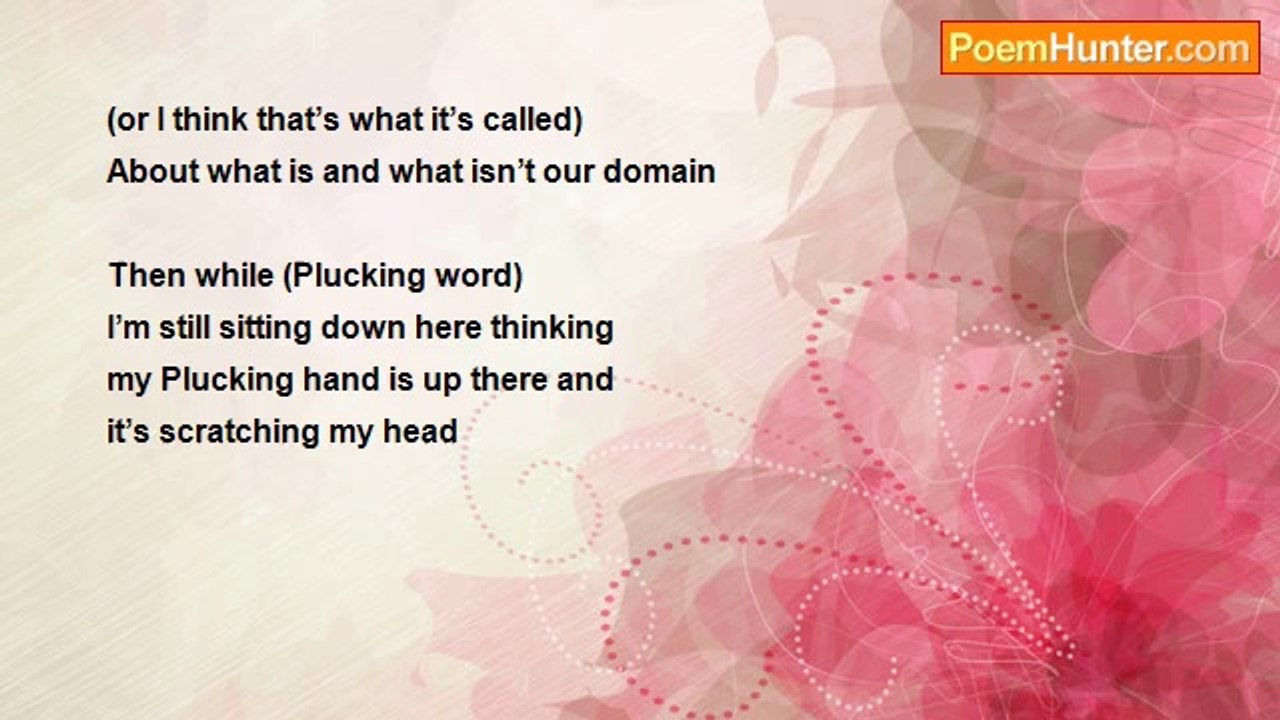 PoemHunter.com

(or I think that's what it's called)
About what is and what isn't our domain

Then while (Plucking word)
I'm still sitting down here thinking
my Plucking hand is up there and
it's scratching my head